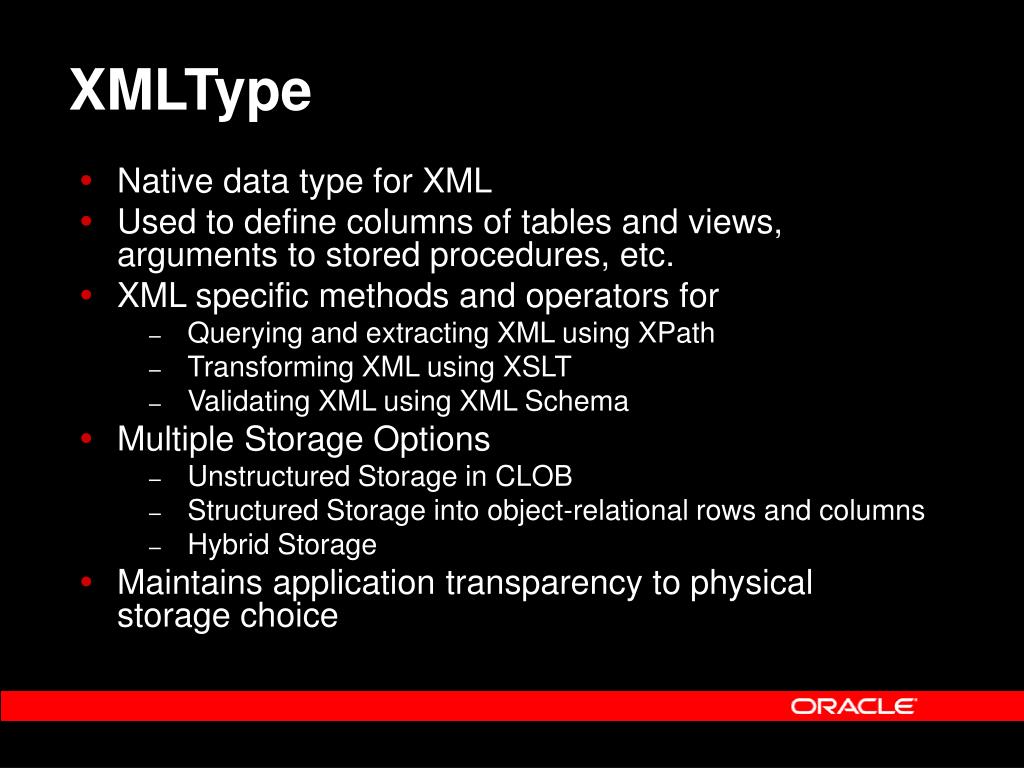 XMLType

• Native data type for XML
• Used to define columns of tables and views, arguments to stored procedures, etc.
• XML specific methods and operators for
  – Querying and extracting XML using XPath
  – Transforming XML using XSLT
  – Validating XML using XML Schema
• Multiple Storage Options
  – Unstructured Storage in CLOB
  – Structured Storage into object-relational rows and columns
  – Hybrid Storage
• Maintains application transparency to physical storage choice

ORACLE